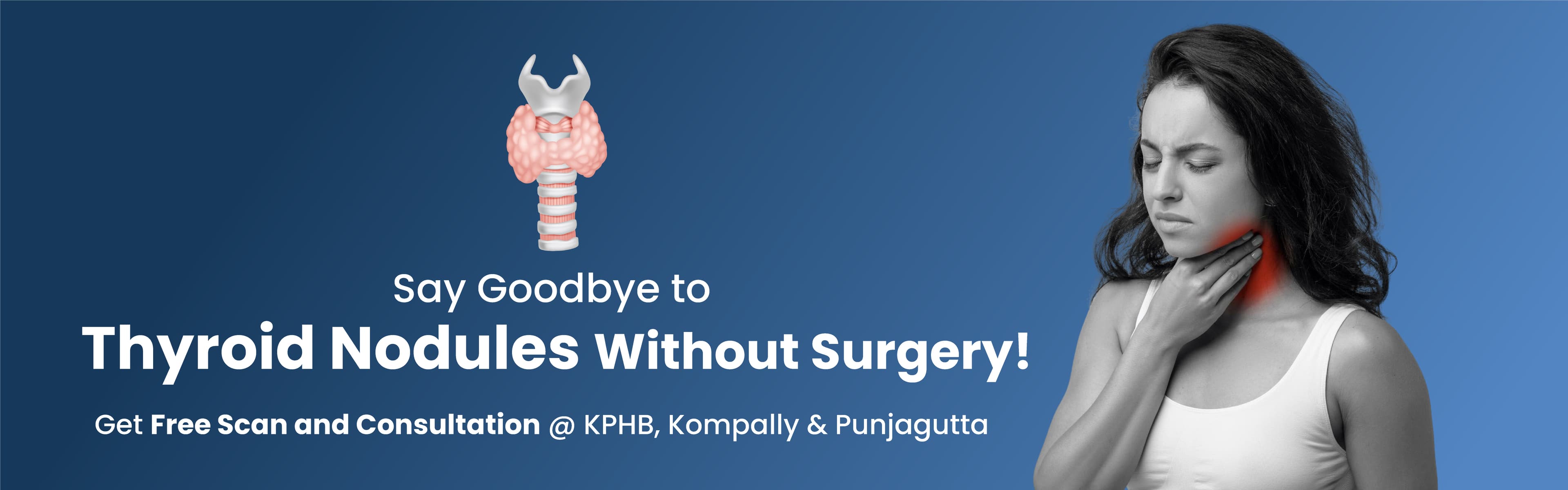 Say Goodbye to
Thyroid Nodules Without Surgery!
Get Free Scan and Consultation @ KPHB, Kompally & Punjagutta